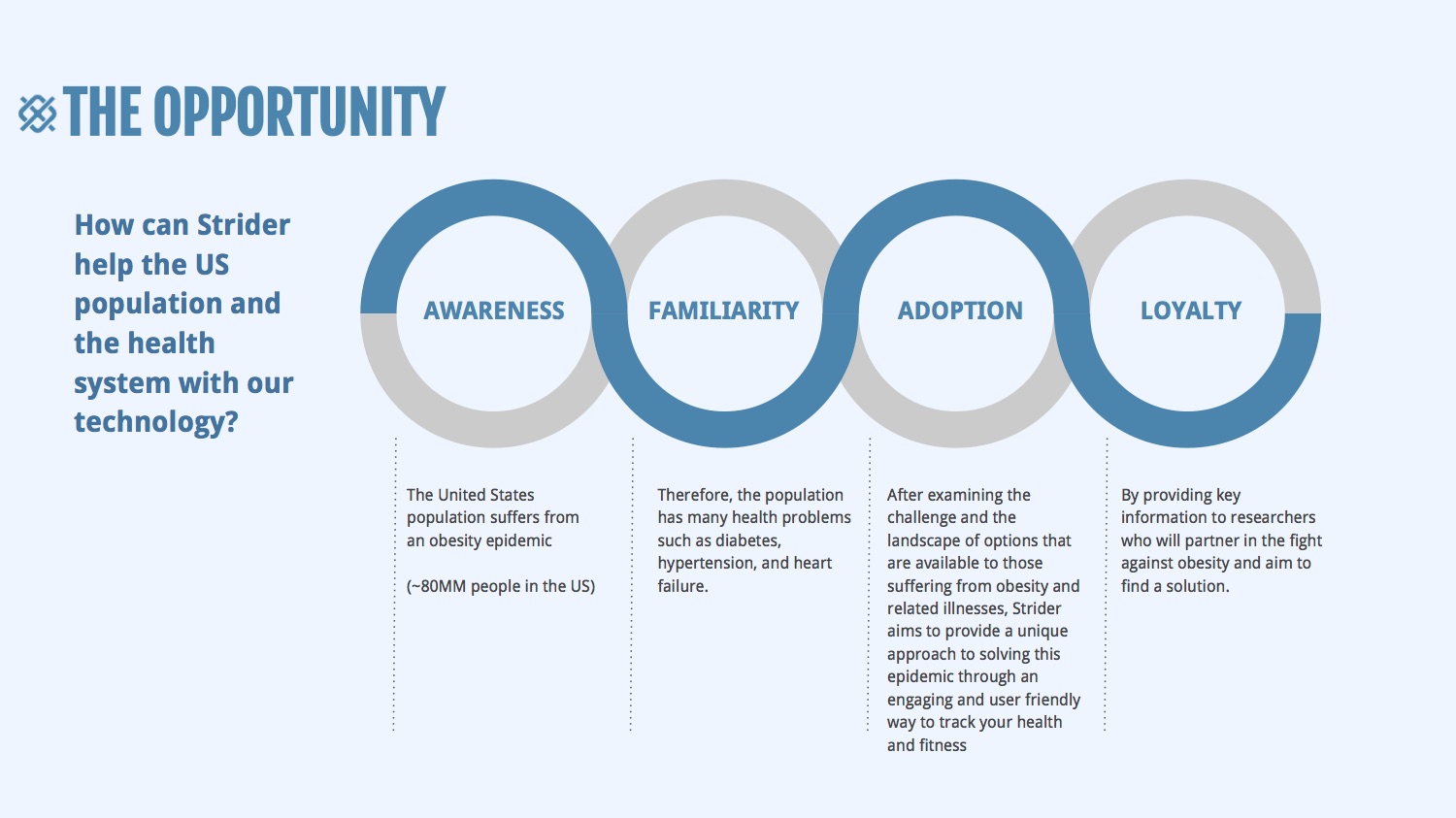 THE OPPORTUNITY

How can Strider help the US population and the health system with our technology?

AWARENESS

FAMILIARITY

ADOPTION

LOYALTY

The United States population suffers from an obesity epidemic

(~80MM people in the US)

Therefore, the population has many health problems such as diabetes, hypertension, and heart failure.

After examining the challenge and the landscape of options that are available to those suffering from obesity and related illnesses, Strider aims to provide a unique approach to solving this epidemic through an engaging and user friendly way to track your health and fitness

By providing key information to researchers who will partner in the fight against obesity and aim to find a solution.